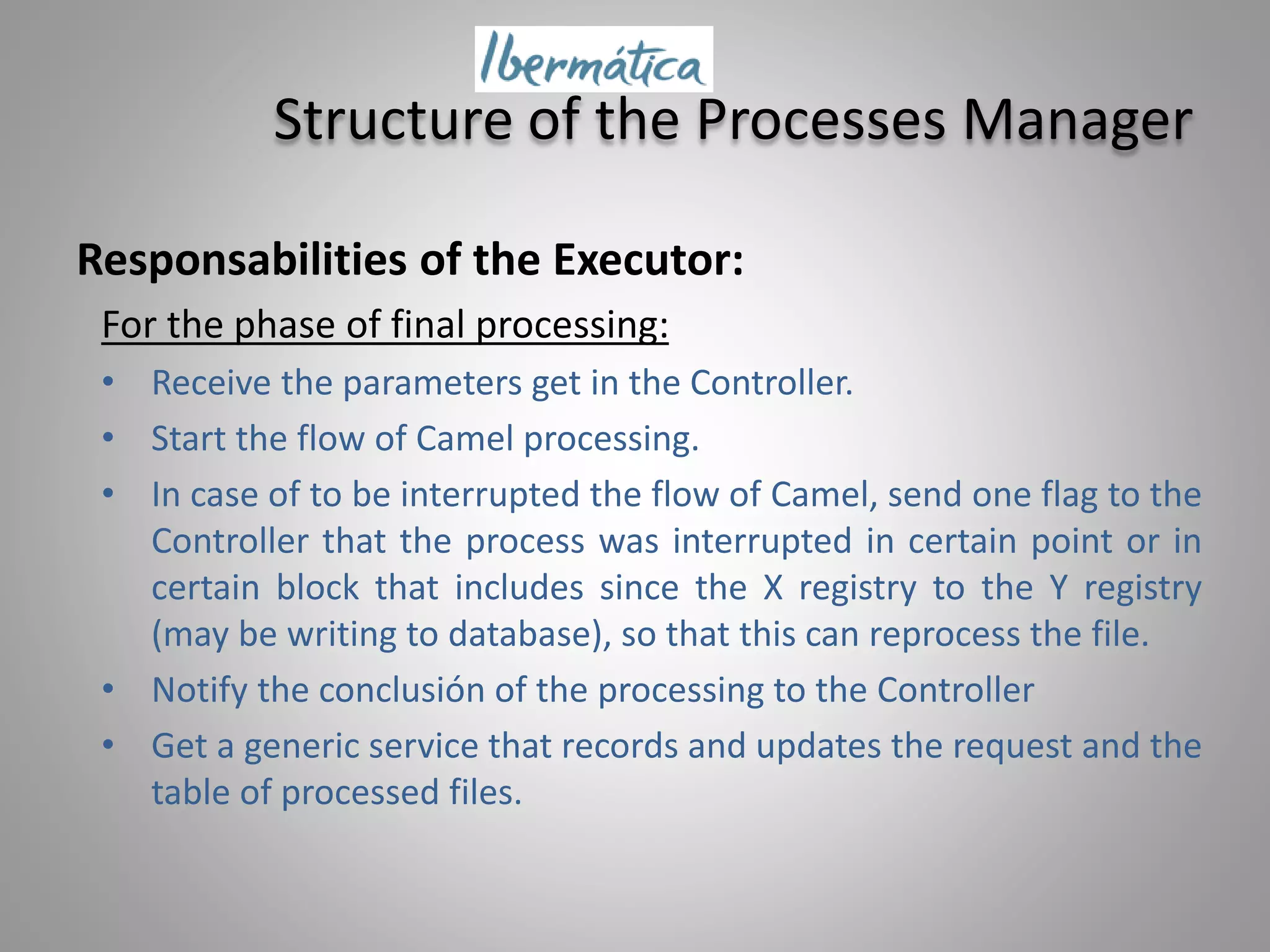 Ibermática

Structure of the Processes Manager

Responsabilities of the Executor:

For the phase of final processing:

• Receive the parameters get in the Controller.
• Start the flow of Camel processing.
• In case of to be interrupted the flow of Camel, send one flag to the Controller that the process was interrupted in certain point or in certain block that includes since the X registry to the Y registry (may be writing to database), so that this can reprocess the file.
• Notify the conclusión of the processing to the Controller
• Get a generic service that records and updates the request and the table of processed files.